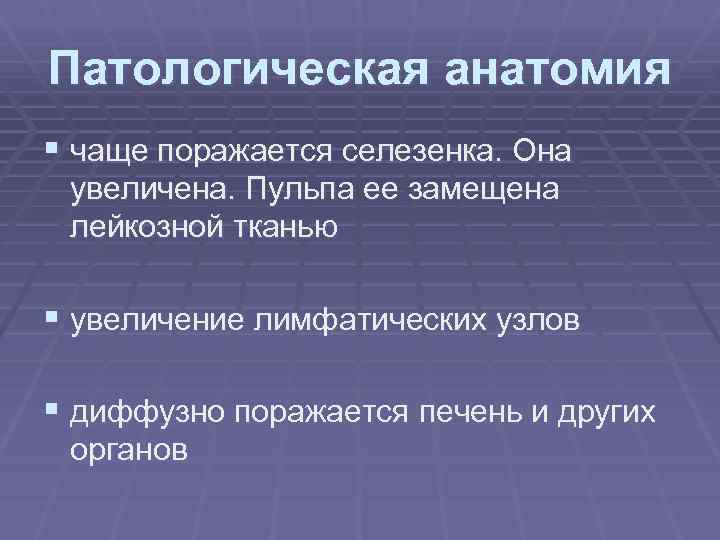 Патологическая анатомия

▪ чаще поражается селезенка. Она увеличена. Пульпа ее замещена лейкозной тканью

▪ увеличение лимфатических узлов

▪ диффузно поражается печень и других органов